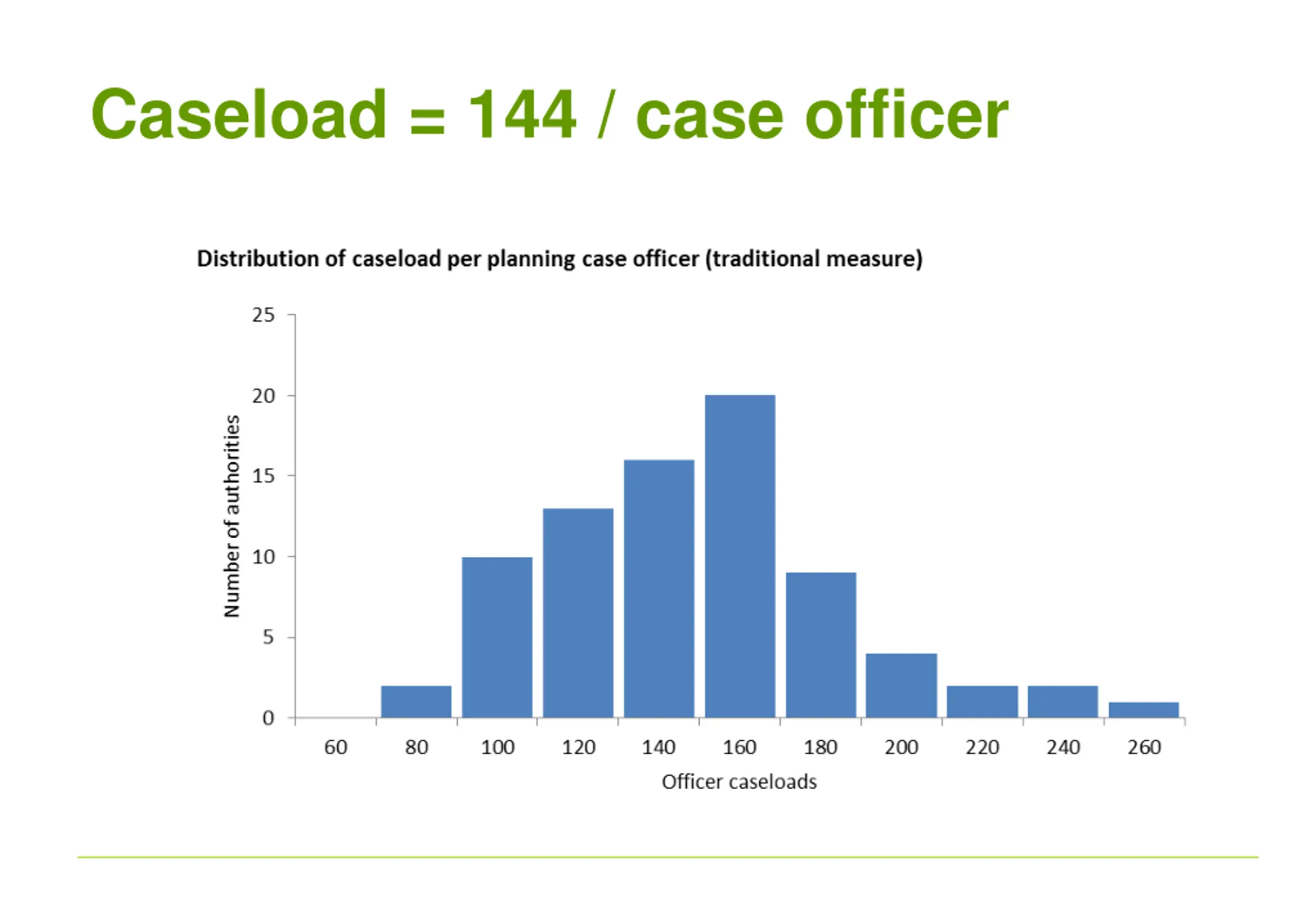 Caseload = 144 / case officer

Distribution of caseload per planning case officer (traditional measure)

Number of authorities

25
20
15
10
5
0

60
80
100
120
140
160
180
200
220
240
260

Officer caseloads